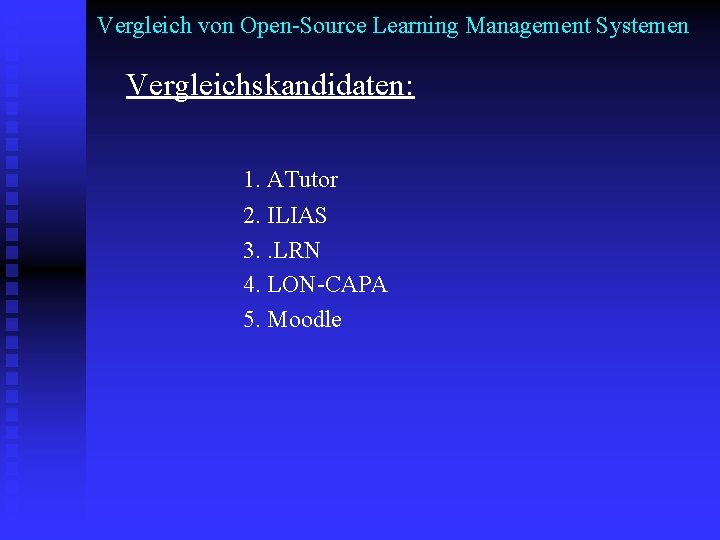 Vergleich von Open-Source Learning Management Systemen

Vergleichskandidaten:

1. ATutor
2. ILIAS
3. .LRN
4. LON-CAPA
5. Moodle